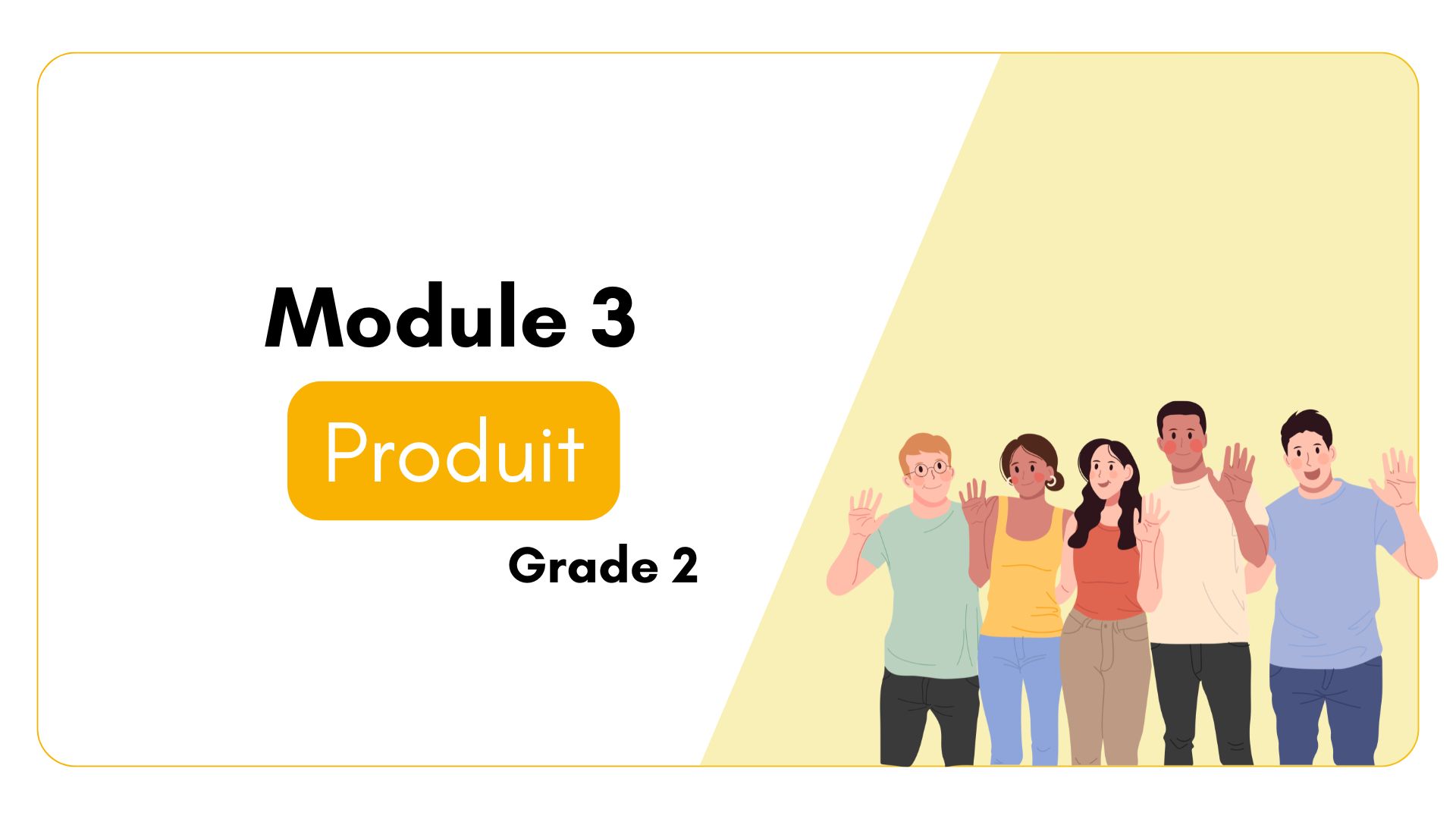 Module 3

Produit

Grade 2